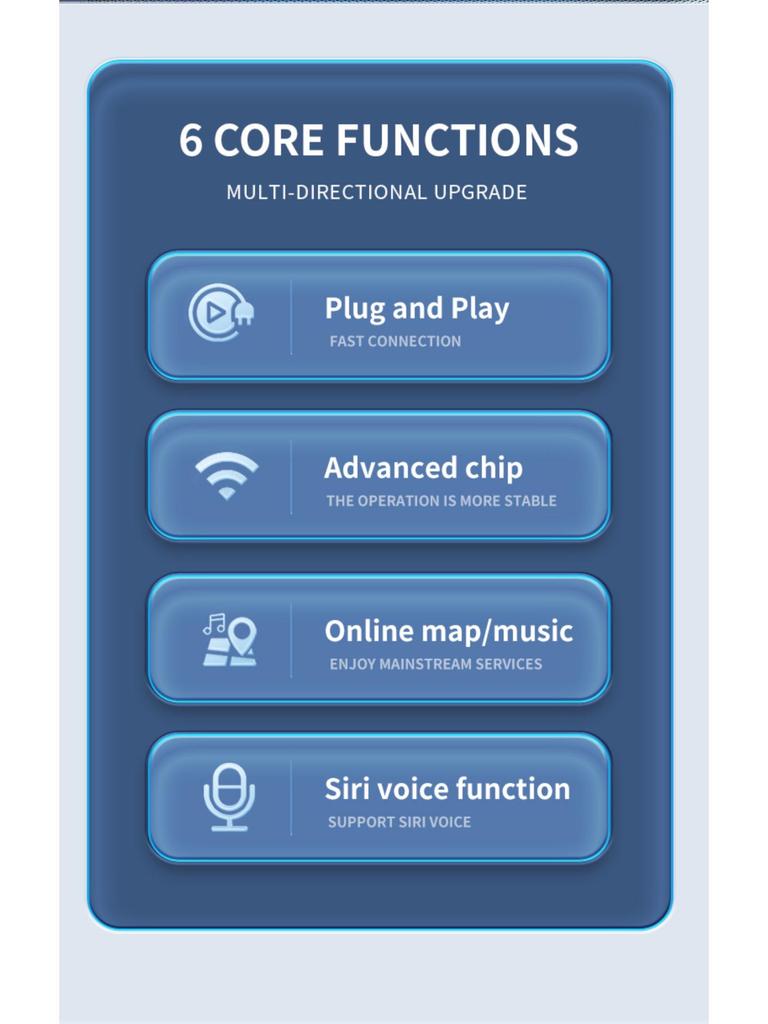 6 CORE FUNCTIONS
MULTI-DIRECTIONAL UPGRADE

Plug and Play
FAST CONNECTION

Advanced chip
THE OPERATION IS MORE STABLE

Online map/music
ENJOY MAINSTREAM SERVICES

Siri voice function
SUPPORT SIRI VOICE